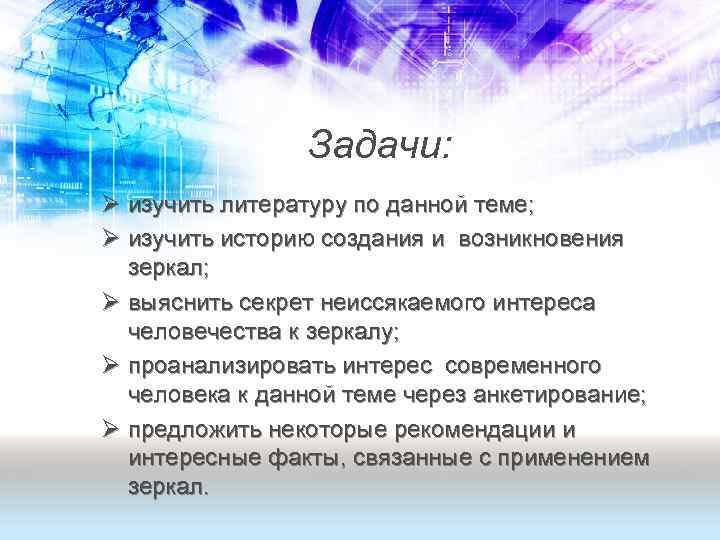 Задачи:

➢ изучить литературу по данной теме;

➢ изучить историю создания и возникновения зеркал;

➢ выяснить секрет неиссякаемого интереса человечества к зеркалу;

➢ проанализировать интерес современного человека к данной теме через анкетирование;

➢ предложить некоторые рекомендации и интересные факты, связанные с применением зеркал.